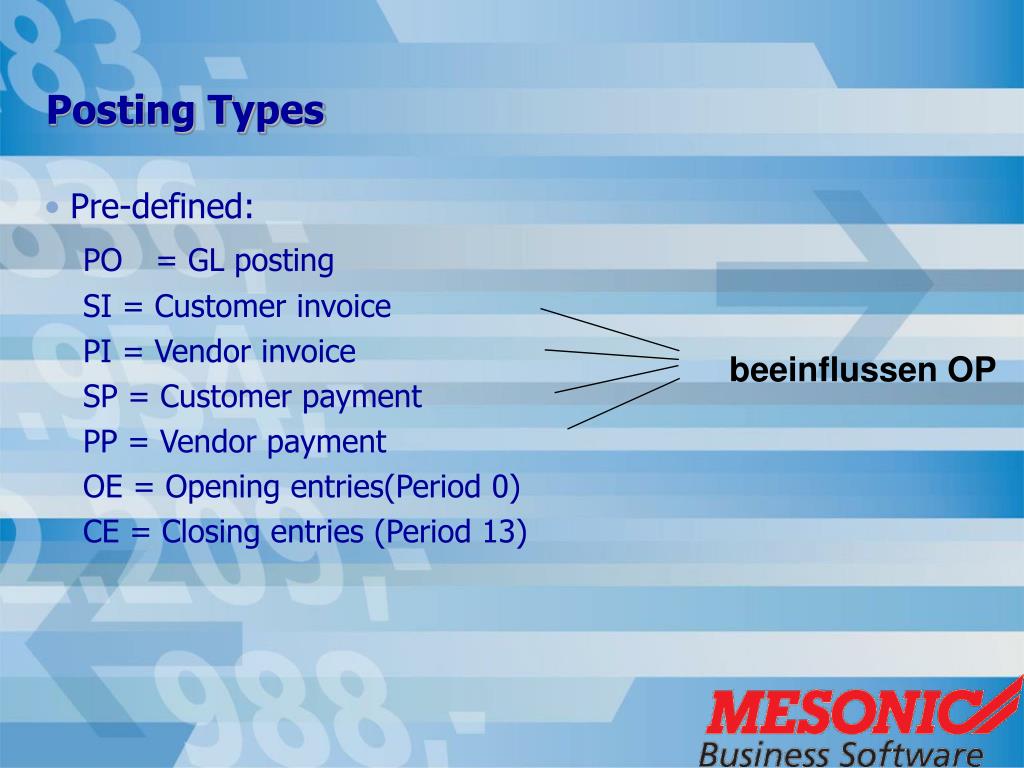 Posting Types

• Pre-defined:

PO = GL posting
SI = Customer invoice
PI = Vendor invoice
SP = Customer payment
PP = Vendor payment
OE = Opening entries(Period 0)
CE = Closing entries (Period 13)

beeinflussen OP

MESONIC
Business Software